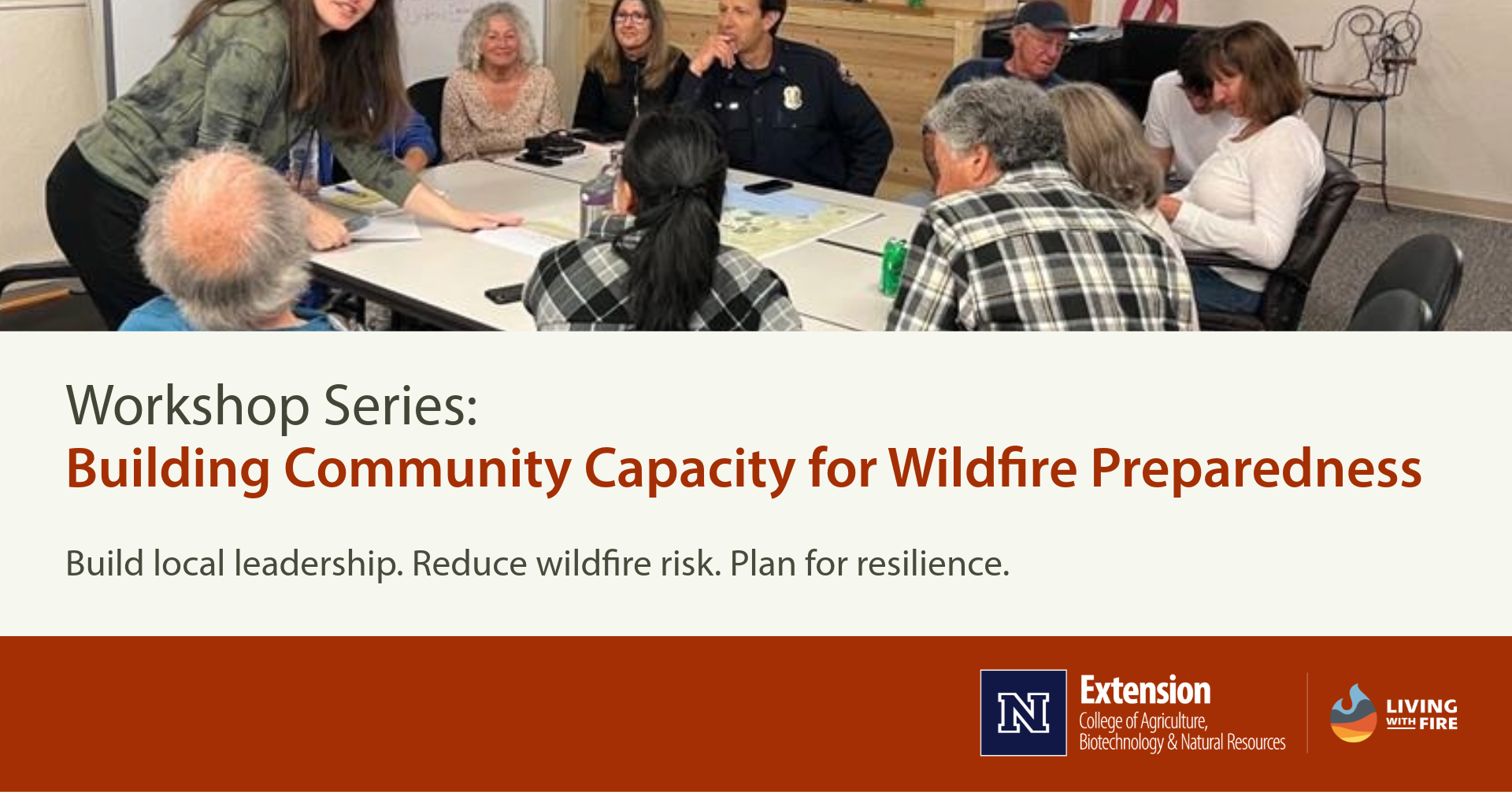 Workshop Series:
Building Community Capacity for Wildfire Preparedness

Build local leadership. Reduce wildfire risk. Plan for resilience.

N Extension
College of Agriculture, Biotechnology & Natural Resources

LIVING WITH FIRE